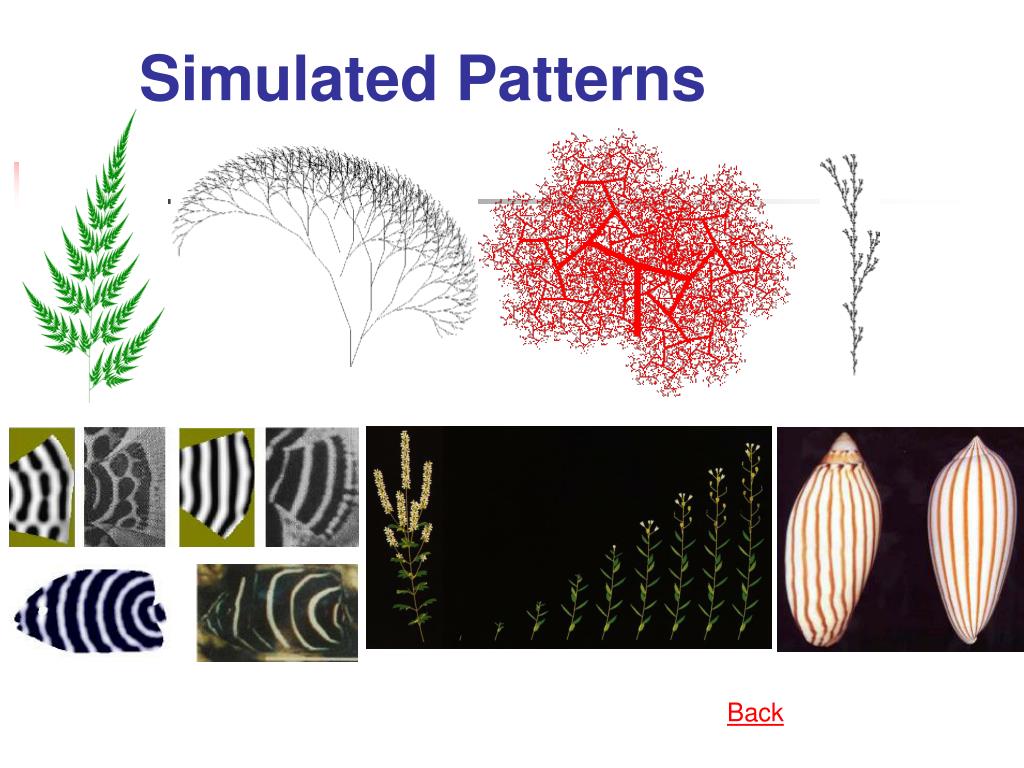 Simulated Patterns

Back